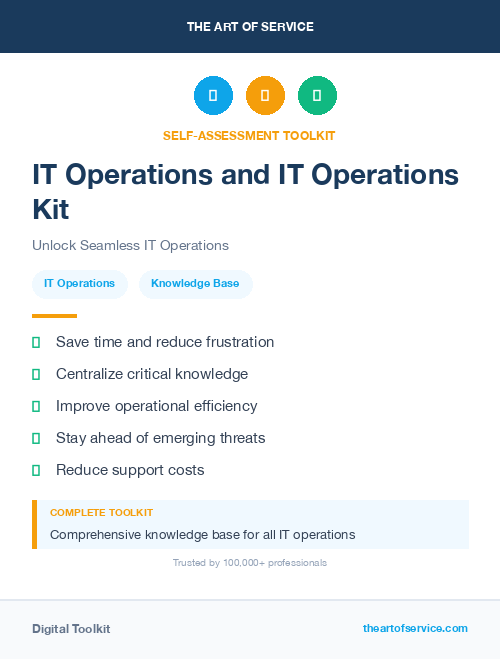 THE ART OF SERVICE

SELF-ASSESSMENT TOOLKIT

IT Operations and IT Operations Kit

Unlock Seamless IT Operations

IT Operations

Knowledge Base

Save time and reduce frustration

Centralize critical knowledge

Improve operational efficiency

Stay ahead of emerging threats

Reduce support costs

COMPLETE TOOLKIT

Comprehensive knowledge base for all IT operations

Trusted by 100,000+ professionals

Digital Toolkit

theartofservice.com